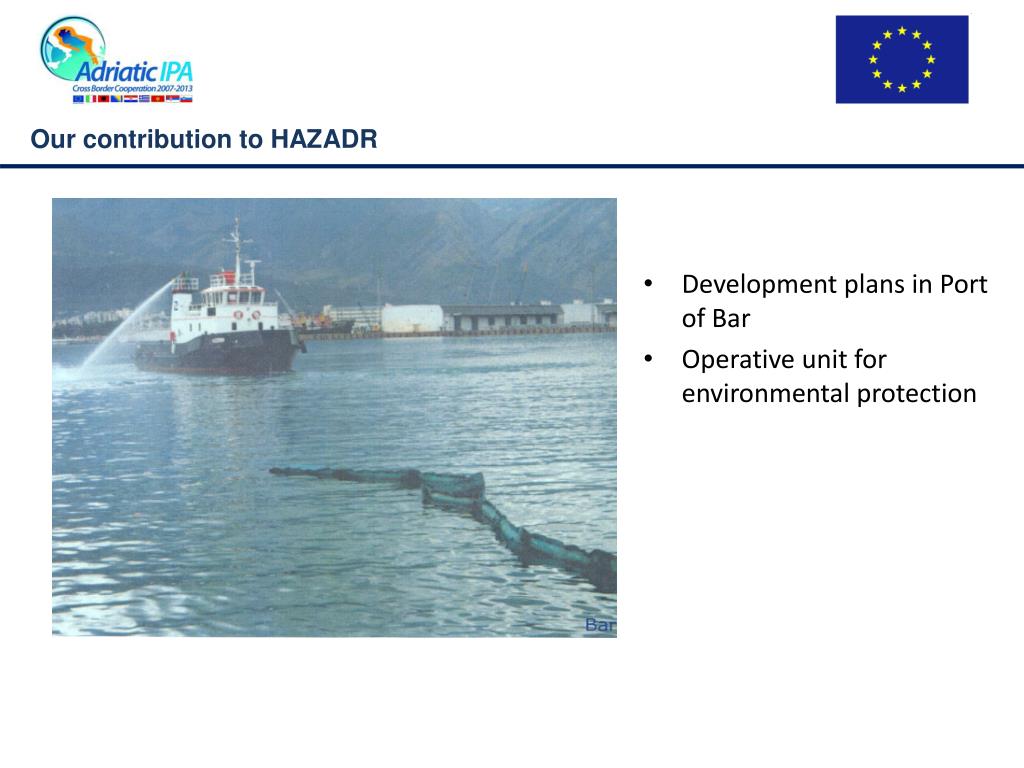 Adriatic IPA
Cross Border Cooperation 2007-2013

Our contribution to HAZADR

Bar

• Development plans in Port of Bar
• Operative unit for environmental protection